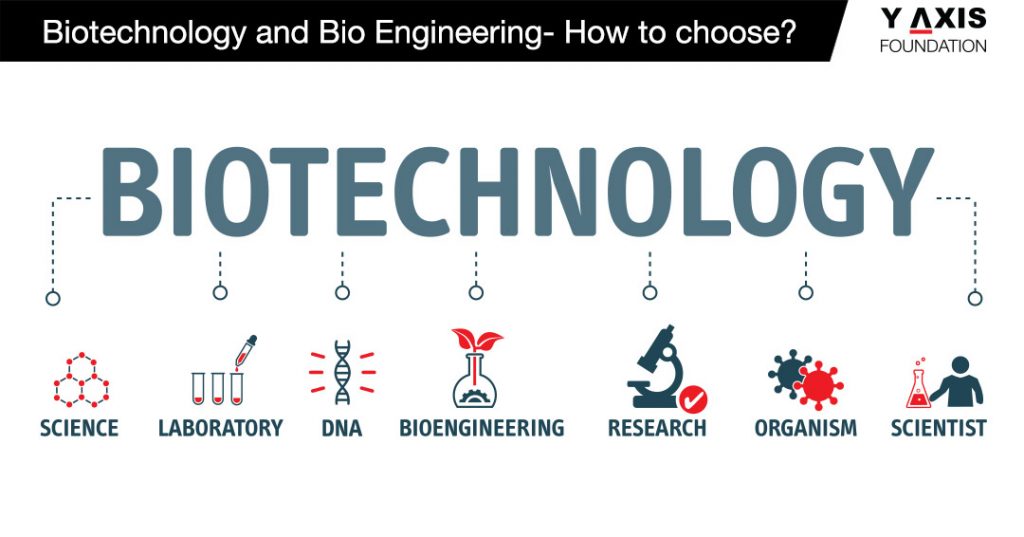 Biotechnology and Bio Engineering- How to choose?

Y AXIS
FOUNDATION

BIOTECHNOLOGY

SCIENCE
LABORATORY
DNA
BIOENGINEERING
RESEARCH
ORGANISM
SCIENTIST